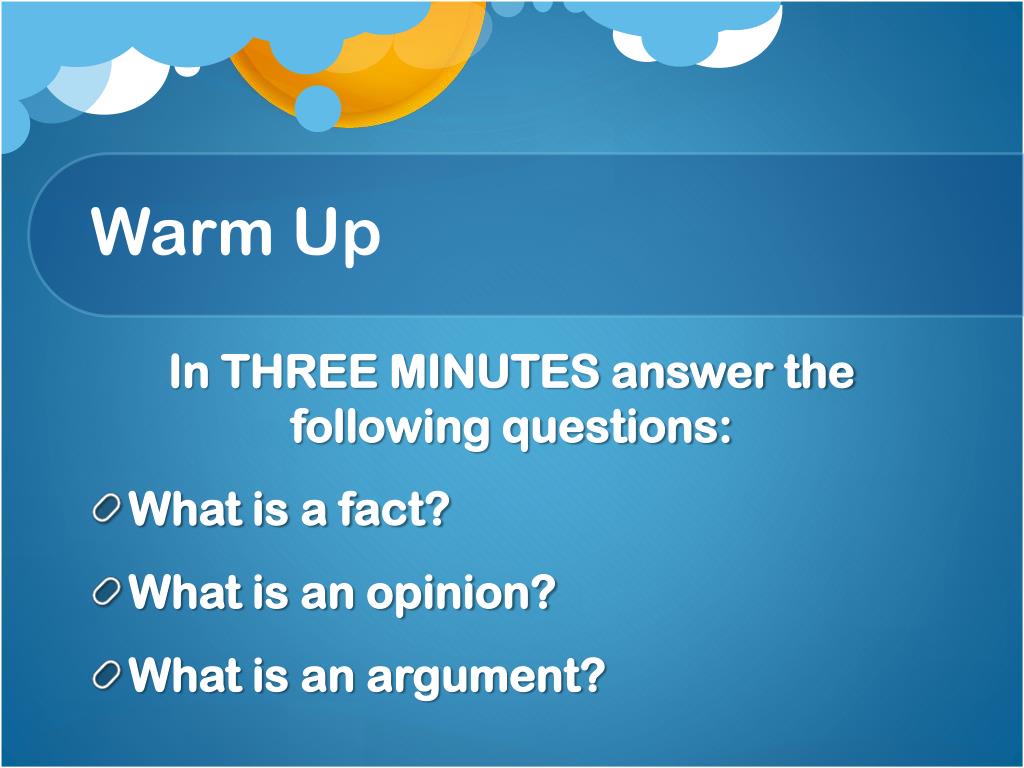 Warm Up

In THREE MINUTES answer the following questions:

What is a fact?

What is an opinion?

What is an argument?